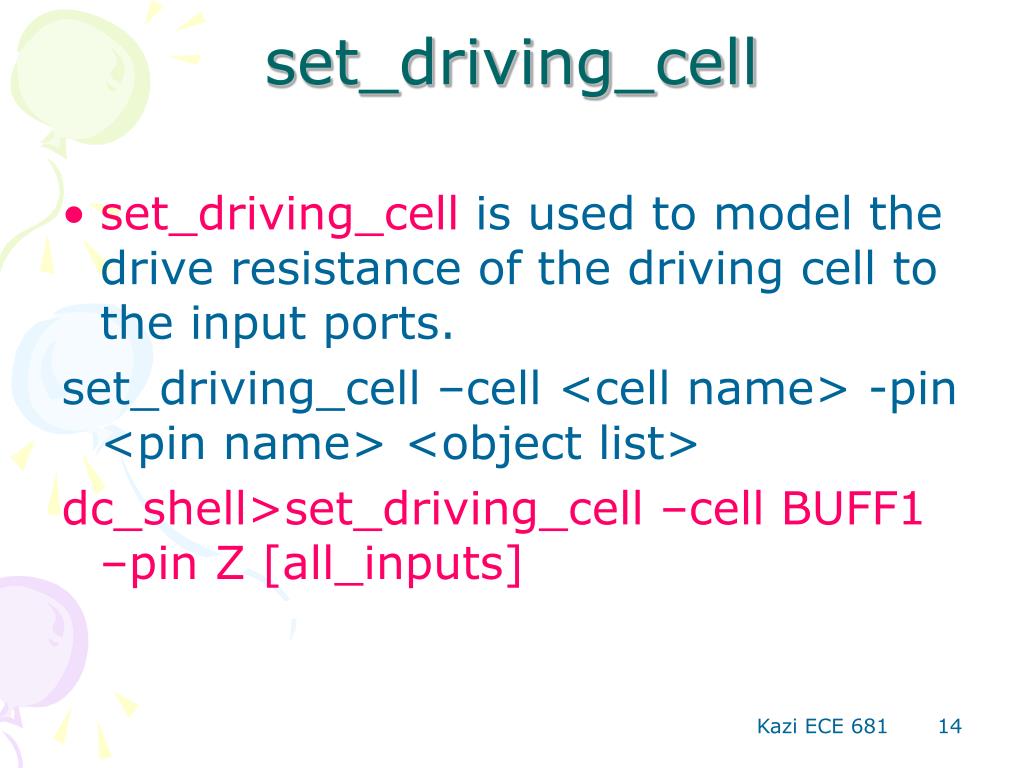 set_driving_cell

• set_driving_cell is used to model the drive resistance of the driving cell to the input ports.

set_driving_cell –cell <cell name> -pin <pin name> <object list>

dc_shell>set_driving_cell –cell BUFF1 –pin Z [all_inputs]

Kazi ECE 681 14